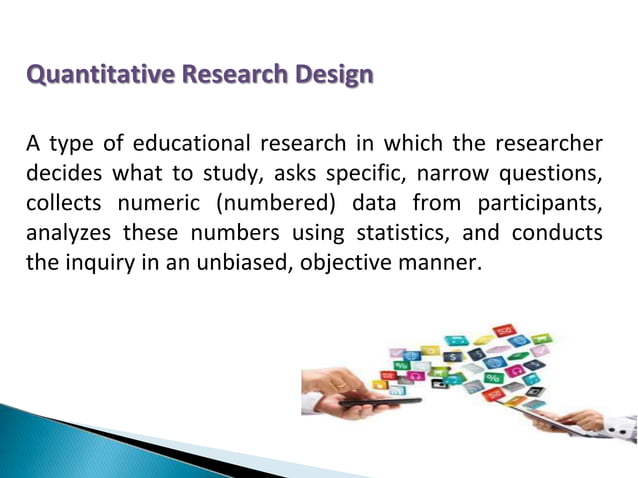 Quantitative Research Design

A type of educational research in which the researcher decides what to study, asks specific, narrow questions, collects numeric (numbered) data from participants, analyzes these numbers using statistics, and conducts the inquiry in an unbiased, objective manner.